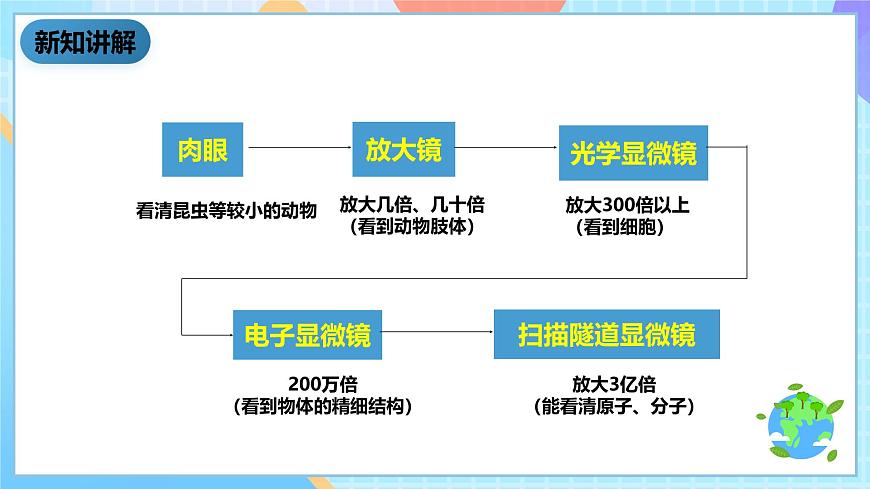 新知讲解

肉眼
看清昆虫等较小的动物

放大镜
放大几倍、几十倍
（看到动物肢体）

光学显微镜
放大300倍以上
（看到细胞）

电子显微镜
200万倍
（看到物体的精细结构）

扫描隧道显微镜
放大3亿倍
（能看清原子、分子）